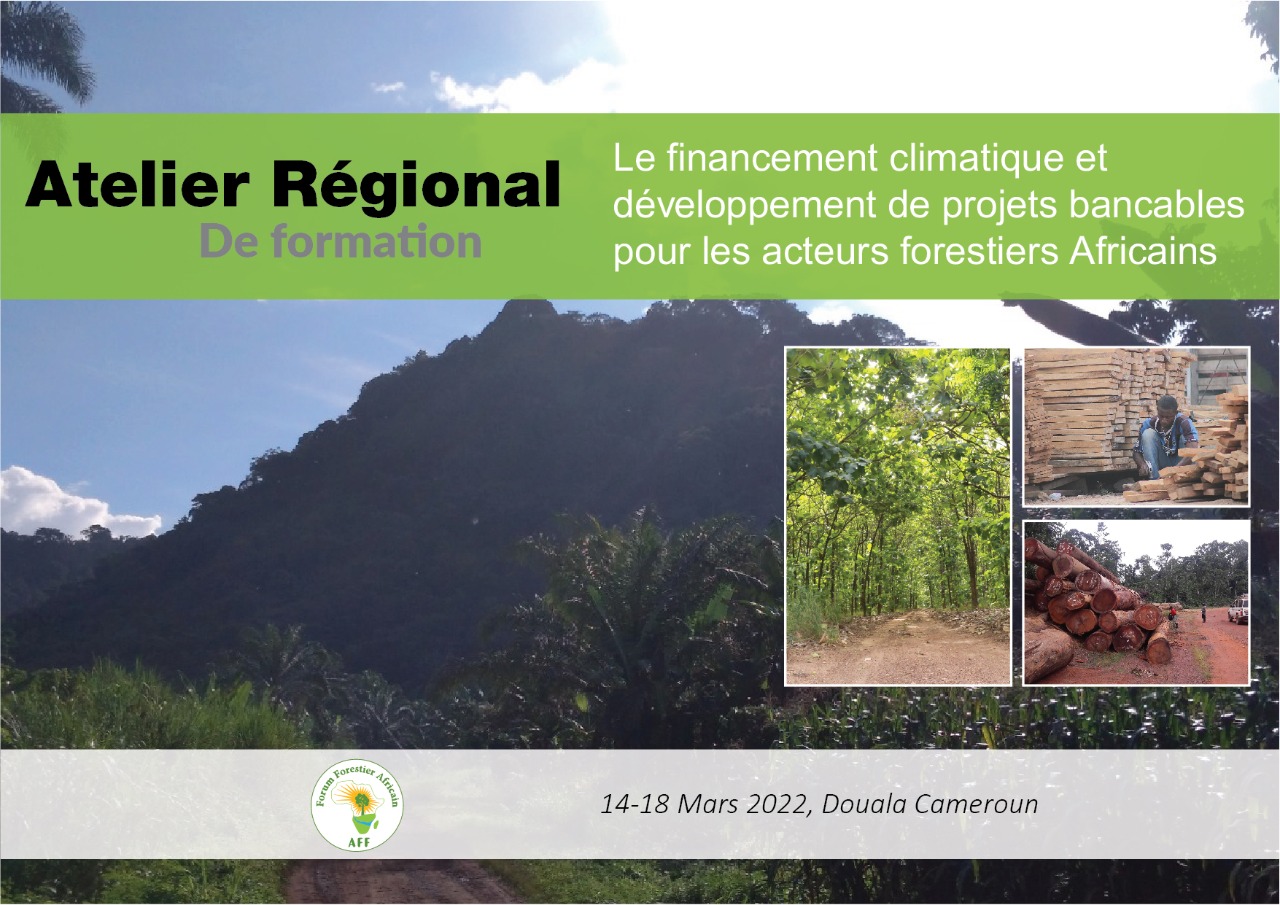 Atelier Régional
De formation

Le financement climatique et développement de projets bancables pour les acteurs forestiers Africains

Forum Forestier Africain
AFF

14-18 Mars 2022, Douala Cameroun